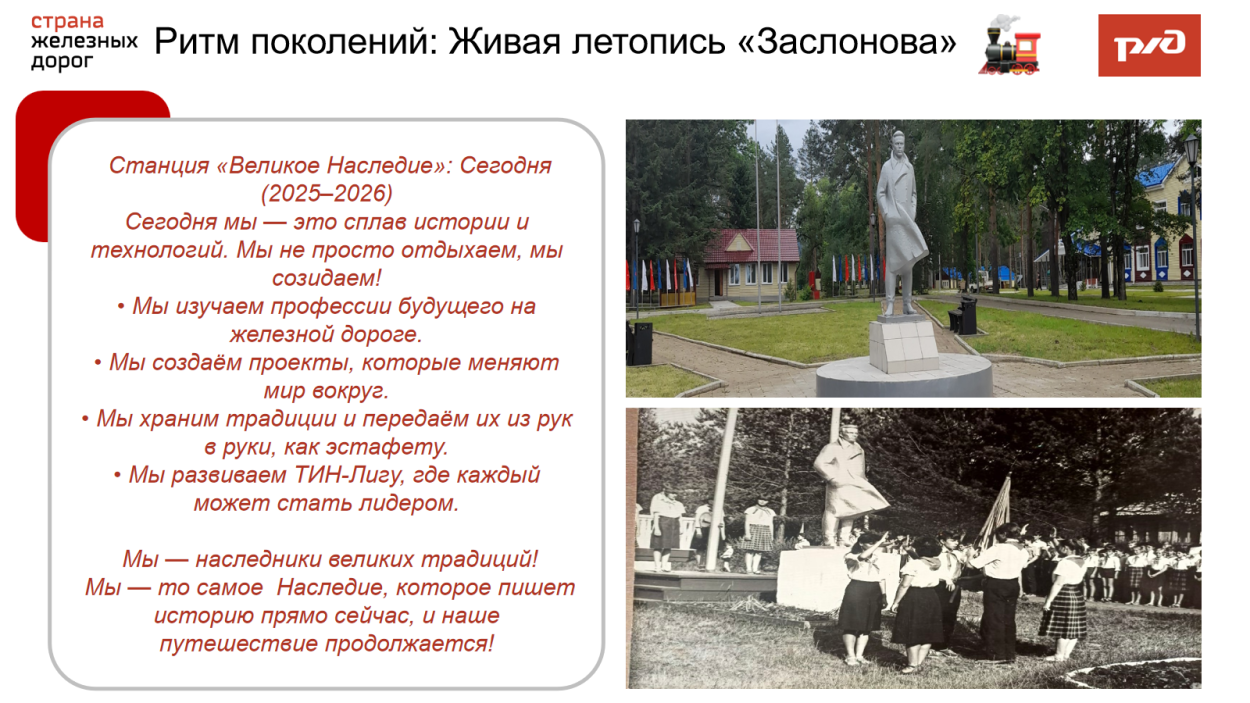 страна железных дорог

Ритм поколений: Живая летопись «Заслонова»

РЖД

Станция «Великое Наследие»: Сегодня (2025–2026)
Сегодня мы — это сплав истории и технологий. Мы не просто отдыхаем, мы созидаем!
• Мы изучаем профессии будущего на железной дороге.
• Мы создаём проекты, которые меняют мир вокруг.
• Мы храним традиции и передаём их из рук в руки, как эстафету.
• Мы развиваем ТИН-Лигу, где каждый может стать лидером.

Мы — наследники великих традиций!
Мы — то самое Наследие, которое пишет историю прямо сейчас, и наше путешествие продолжается!